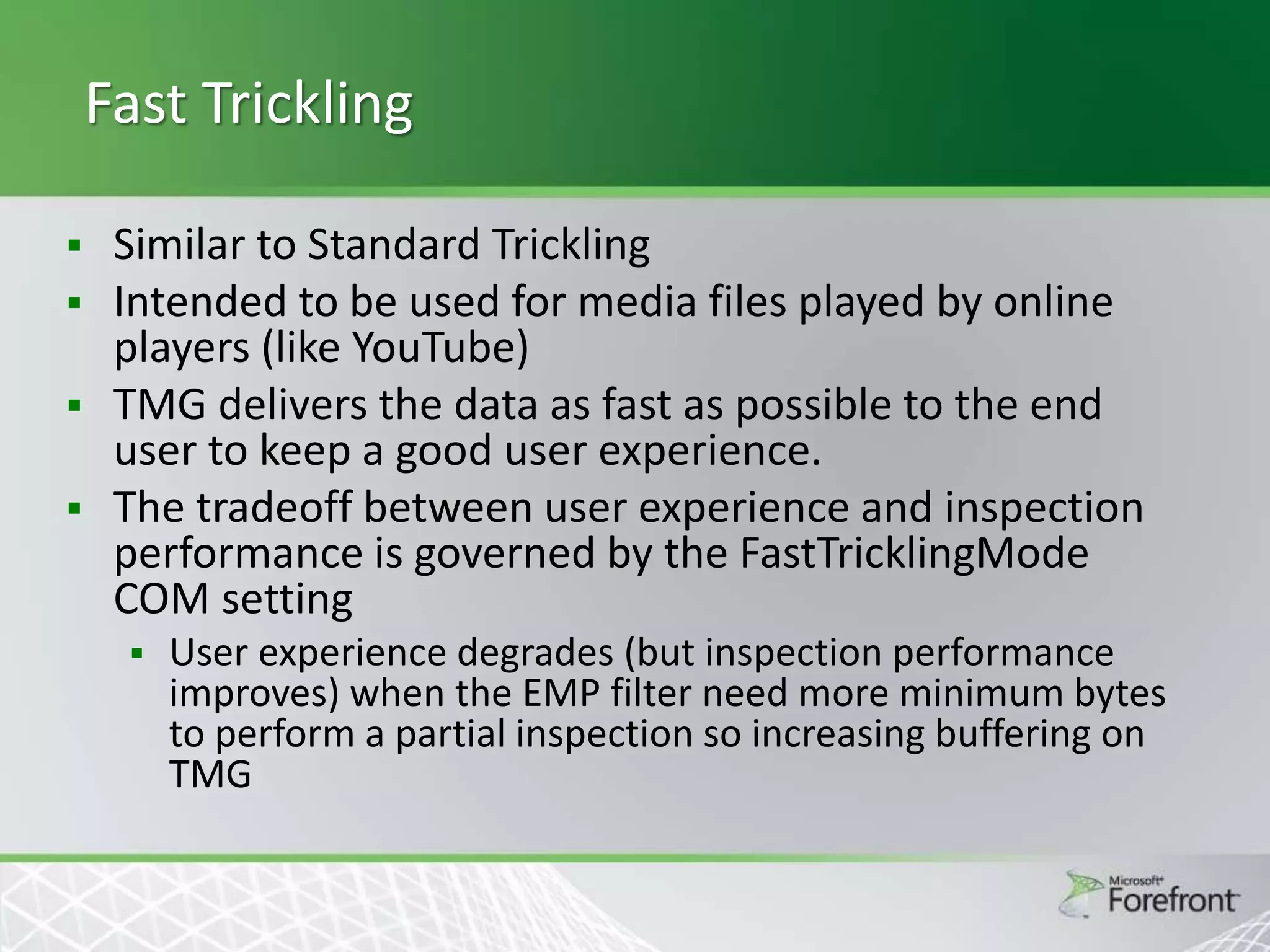 Fast Trickling

- Similar to Standard Trickling
- Intended to be used for media files played by online players (like YouTube)
- TMG delivers the data as fast as possible to the end user to keep a good user experience.
- The tradeoff between user experience and inspection performance is governed by the FastTricklingMode COM setting
    - User experience degrades (but inspection performance improves) when the EMP filter need more minimum bytes to perform a partial inspection so increasing buffering on TMG

Microsoft Forefront